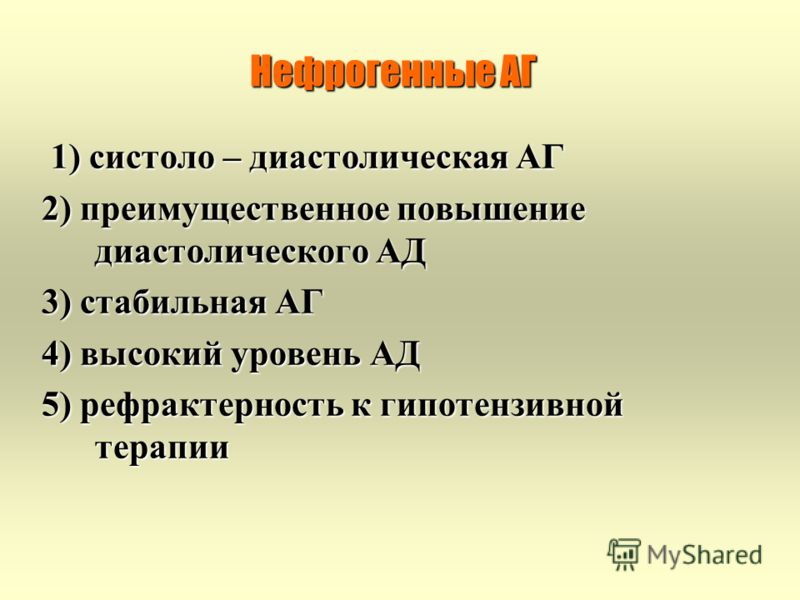 Нефрогенные АГ

1) систоло – диастолическая АГ

2) преимущественное повышение диастолического АД

3) стабильная АГ

4) высокий уровень АД

5) рефрактерность к гипотензивной терапии

MyShared